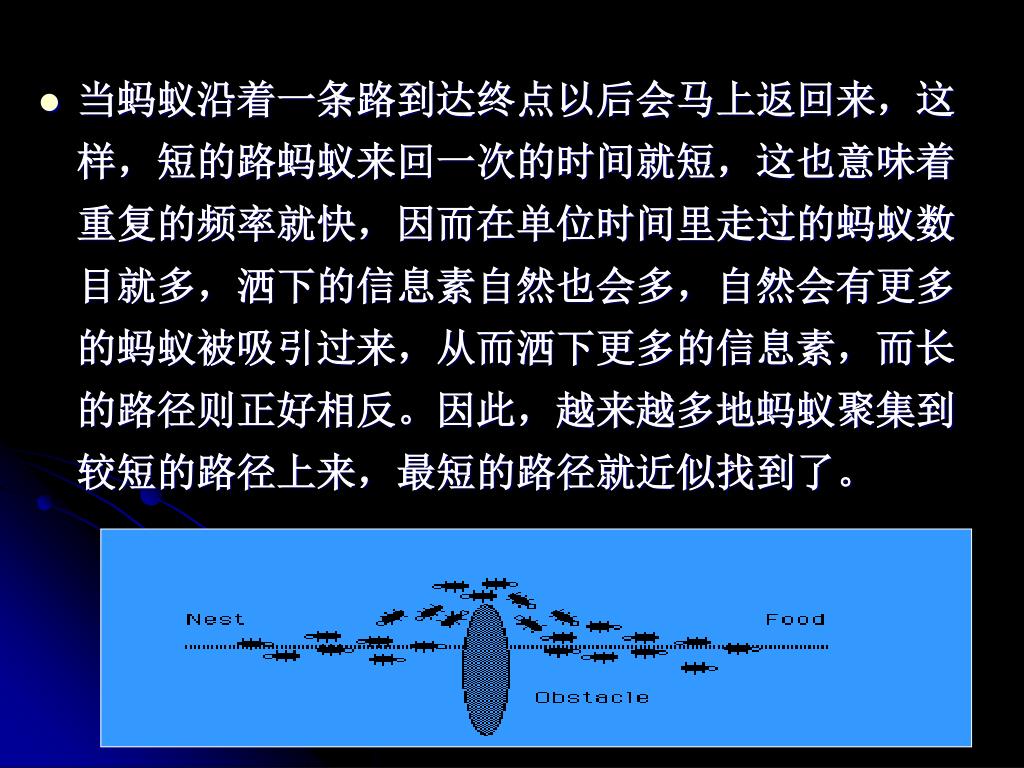 当蚂蚁沿着一条路到达终点以后会马上返回来，这样，短的路蚂蚁来回一次的时间就短，这也意味着重复的频率就快，因而在单位时间里走过的蚂蚁数目就多，洒下的信息素自然也会多，自然会有更多的蚂蚁被吸引过来，从而洒下更多的信息素，而长的路径则正好相反。因此，越来越多地蚂蚁聚集到较短的路径上来，最短的路径就近似找到了。

Nest

Food

Obstacle